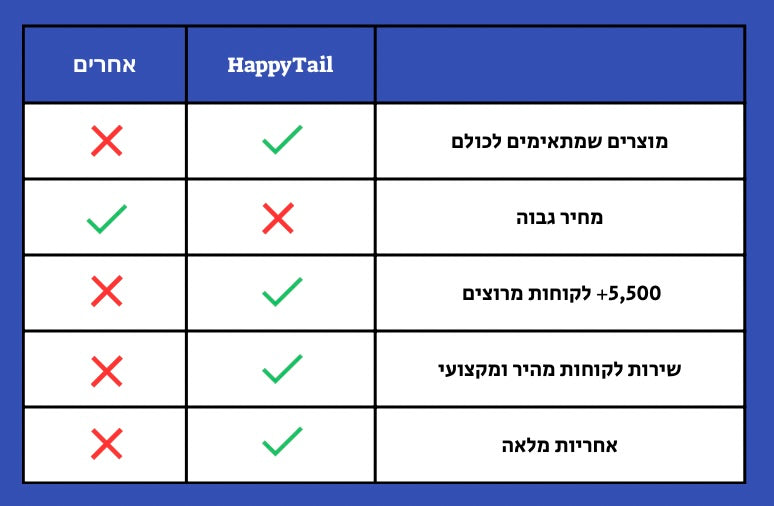 |  | HappyTail | אחרים |
|---|---|---|
| מוצרים שמתאימים לכולם | ✓ | ✗ |
| מחיר גבוה | ✗ | ✓ |
| 5,500+ לקוחות מרוצים | ✓ | ✗ |
| שירות לקוחות מהיר ומקצועי | ✓ | ✗ |
| אחריות מלאה | ✓ | ✗ |